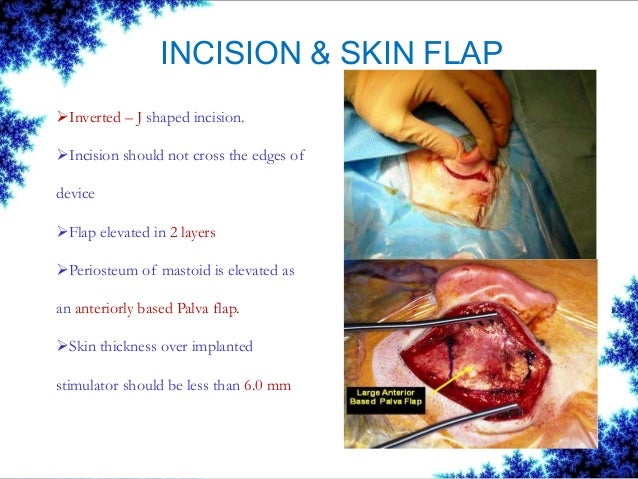 INCISION & SKIN FLAP

➢Inverted – J shaped incision.

➢Incision should not cross the edges of device

➢Flap elevated in 2 layers

➢Periosteum of mastoid is elevated as an anteriorly based Palva flap.

➢Skin thickness over implanted stimulator should be less than 6.0 mm

Large Anterior Based Palva Flap